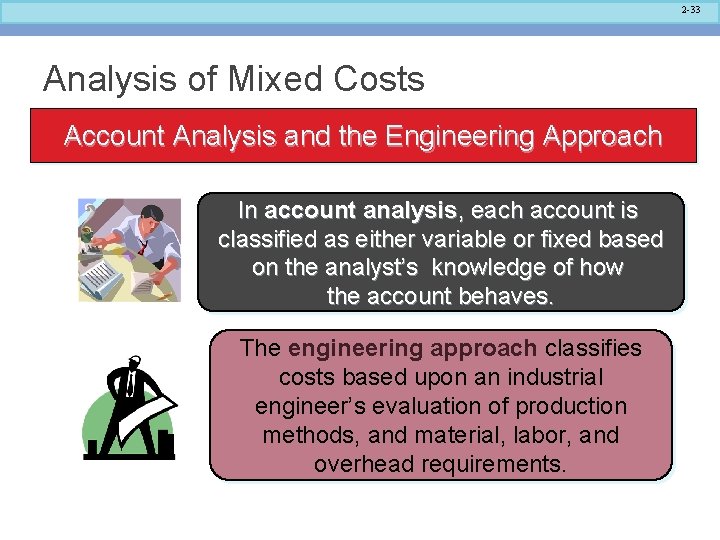 2-33

Analysis of Mixed Costs

Account Analysis and the Engineering Approach

In account analysis, each account is classified as either variable or fixed based on the analyst's knowledge of how the account behaves.

The engineering approach classifies costs based upon an industrial engineer's evaluation of production methods, and material, labor, and overhead requirements.